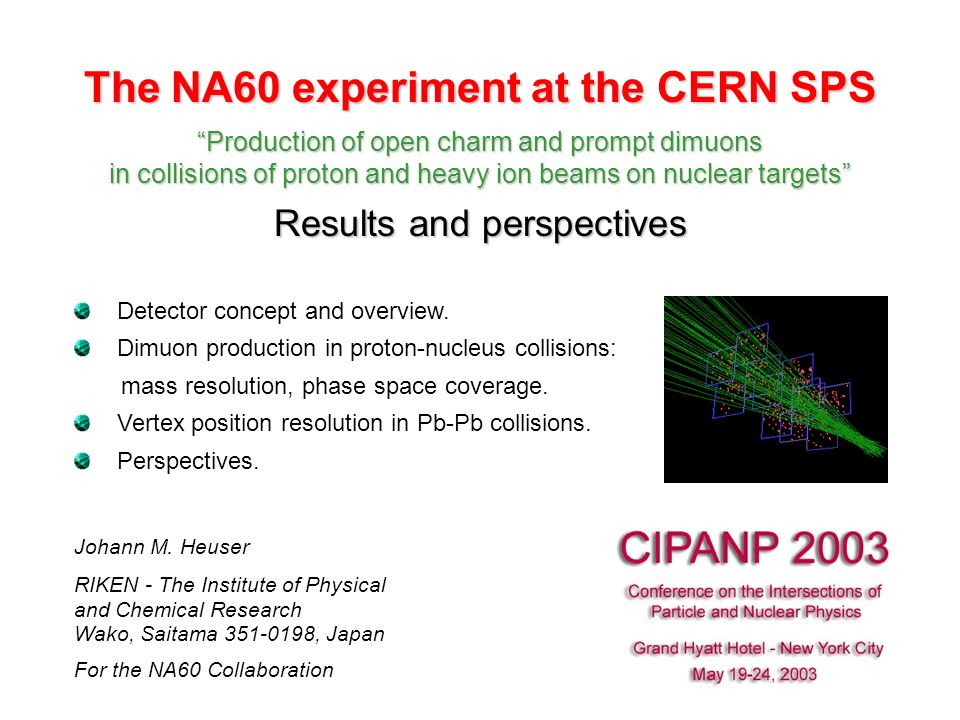 The NA60 experiment at the CERN SPS

“Production of open charm and prompt dimuons in collisions of proton and heavy ion beams on nuclear targets”

Results and perspectives

Detector concept and overview.

Dimuon production in proton-nucleus collisions: mass resolution, phase space coverage.

Vertex position resolution in Pb-Pb collisions.

Perspectives.

Johann M. Heuser

RIKEN - The Institute of Physical and Chemical Research
Wako, Saitama 351-0198, Japan

For the NA60 Collaboration

CIPANP 2003

Conference on the Intersections of Particle and Nuclear Physics

Grand Hyatt Hotel - New York City
May 19-24, 2003